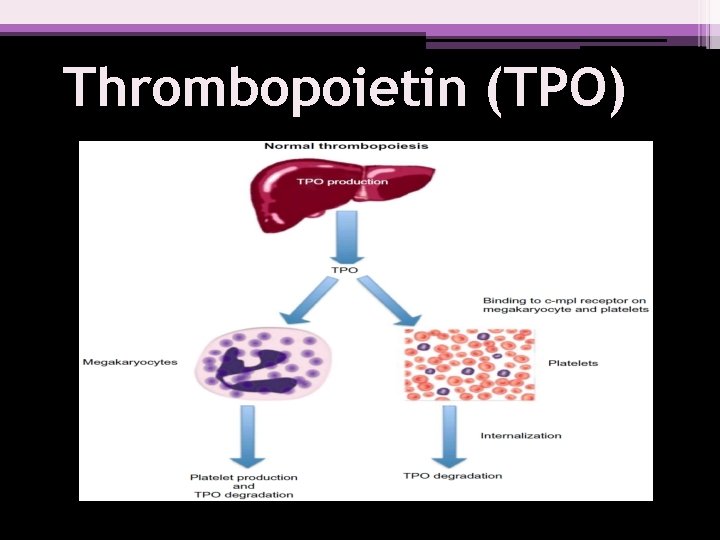 Thrombopoietin (TPO)

Normal thrombopoiesis

TPO production

TPO

Binding to c-mpl receptor on megakaryocyte and platelets

Megakaryocytes

Platelets

Internalization

Platelet production and TPO degradation

TPO degradation